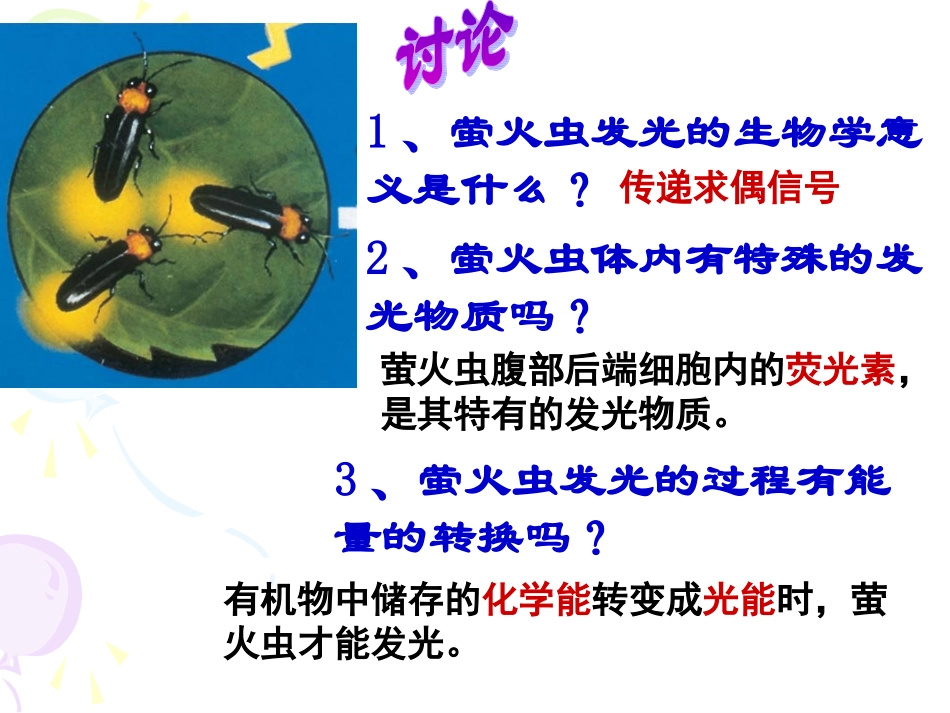 讨论

1、萤火虫发光的生物学意义是什么？ 传递求偶信号

2、萤火虫体内有特殊的发光物质吗？

萤火虫腹部后端细胞内的荧光素，是其特有的发光物质。

3、萤火虫发光的过程有能量的转换吗？

有机物中储存的化学能转变成光能时，萤火虫才能发光。